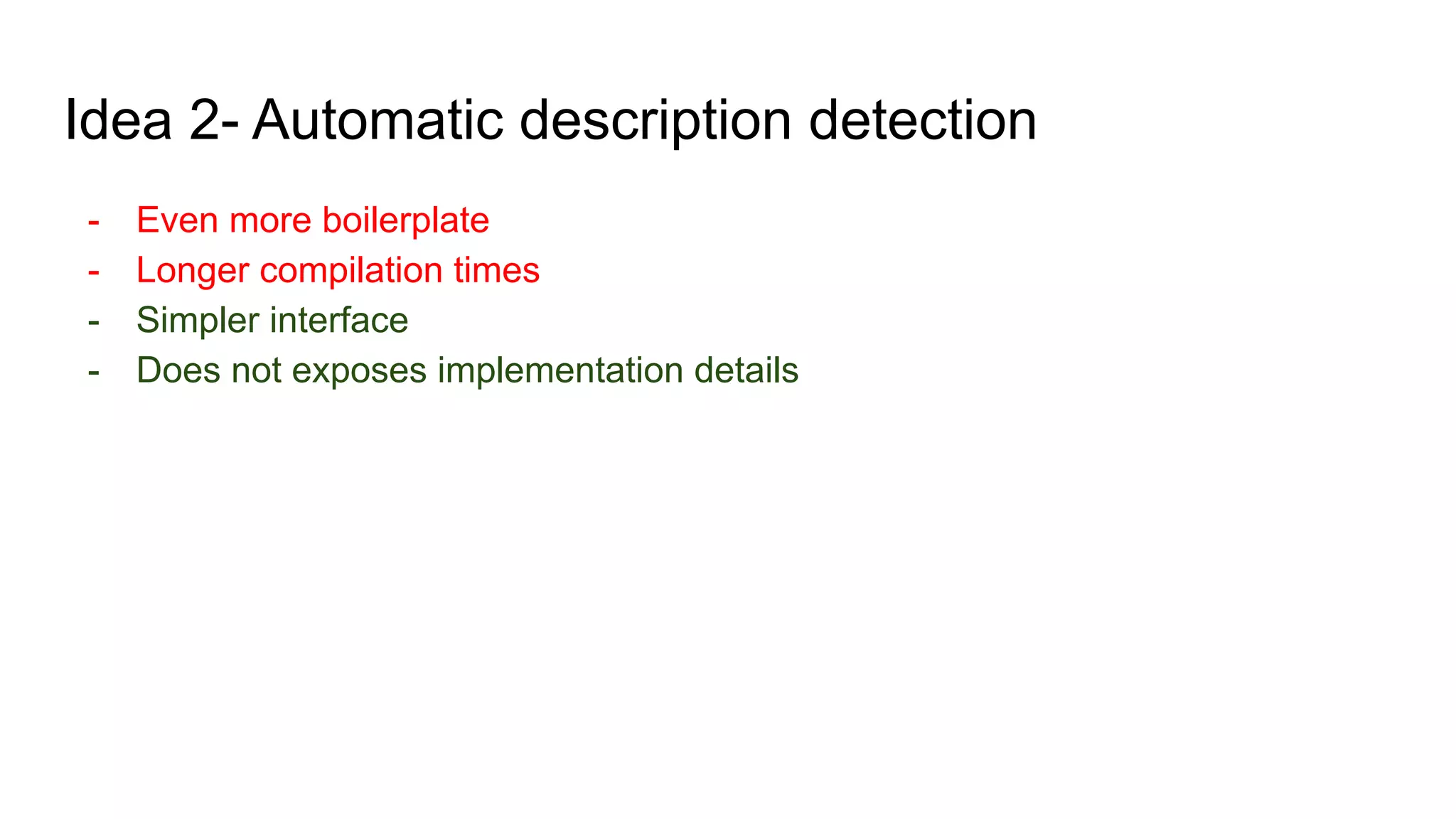 Idea 2- Automatic description detection

- Even more boilerplate
- Longer compilation times
- Simpler interface
- Does not exposes implementation details